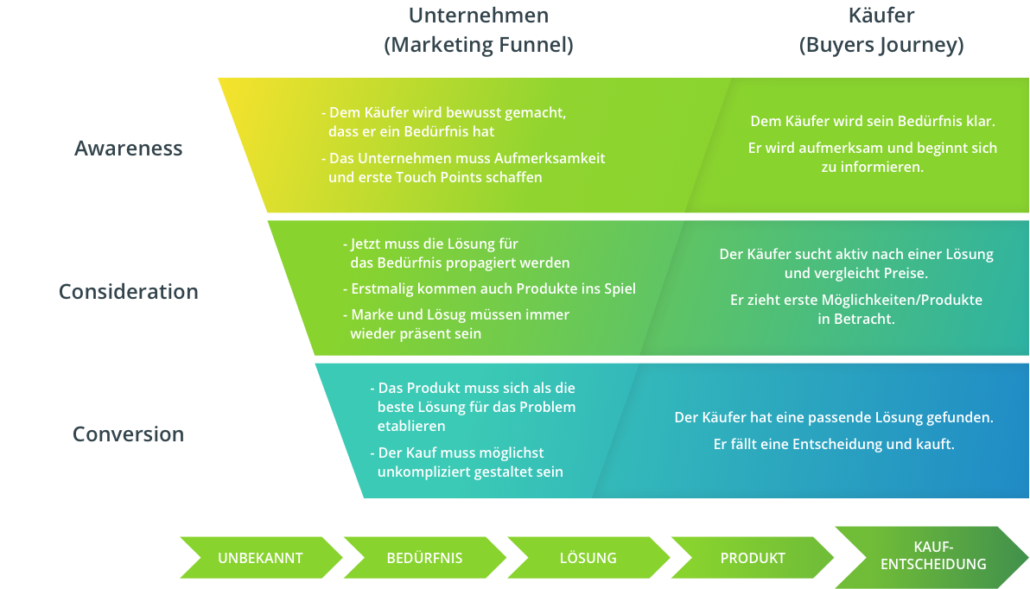 Unternehmen
(Marketing Funnel)

Käufer
(Buyers Journey)

Awareness

- Dem Käufer wird bewusst gemacht, dass er ein Bedürfnis hat
- Das Unternehmen muss Aufmerksamkeit und erste Touch Points schaffen

Dem Käufer wird sein Bedürfnis klar.
Er wird aufmerksam und beginnt sich zu informieren.

Consideration

- Jetzt muss die Lösung für das Bedürfnis propagiert werden
- Erstmalig kommen auch Produkte ins Spiel
- Marke und Lösug müssen immer wieder präsent sein

Der Käufer sucht aktiv nach einer Lösung und vergleicht Preise.
Er zieht erste Möglichkeiten/Produkte in Betracht.

Conversion

- Das Produkt muss sich als die beste Lösung für das Problem etablieren
- Der Kauf muss möglichst unkompliziert gestaltet sein

Der Käufer hat eine passende Lösung gefunden.
Er fällt eine Entscheidung und kauft.

UNBEKANNT
BEDÜRFNIS
LÖSUNG
PRODUKT
KAUF-ENTSCHEIDUNG